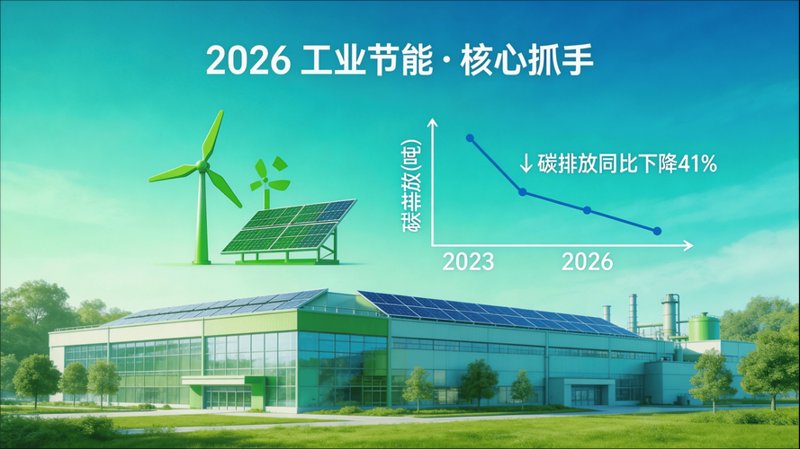 2026 工业节能 · 核心抓手

碳排放(吨)

↓ 碳排放同比下降41%

2023

2026